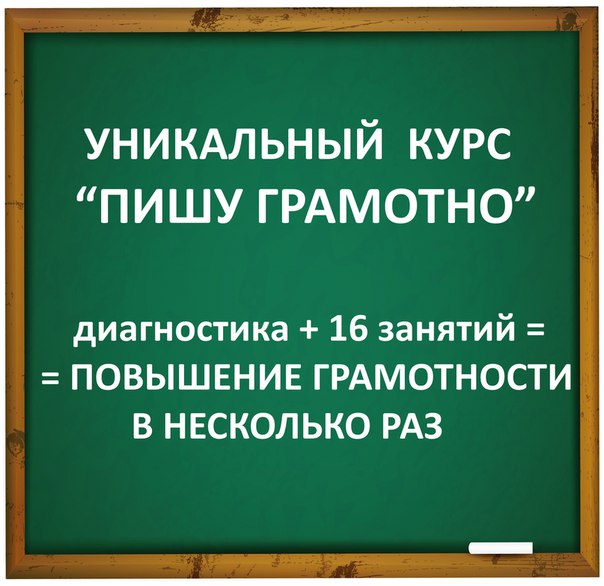 УНИКАЛЬНЫЙ КУРС
“ПИШУ ГРАМОТНО”

диагностика + 16 занятий =
= ПОВЫШЕНИЕ ГРАМОТНОСТИ
В НЕСКОЛЬКО РАЗ